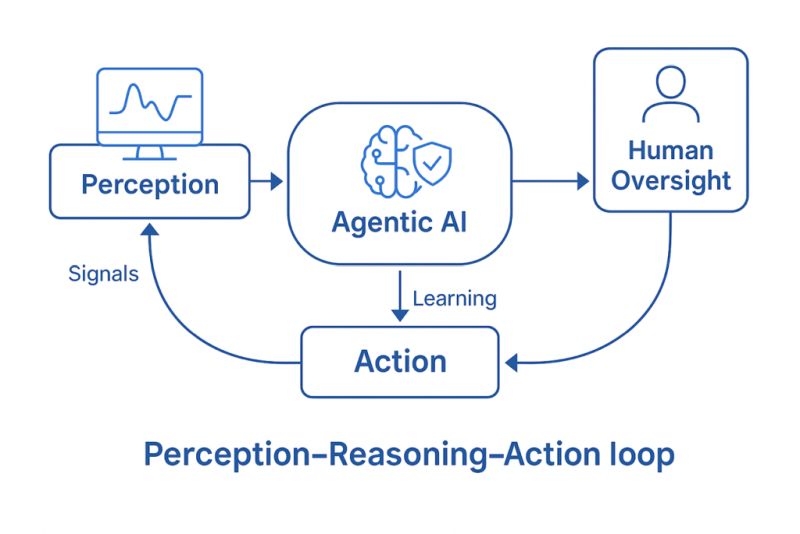 Perception

Agentic AI

Human Oversight

Signals

Learning

Action

Perception–Reasoning–Action loop